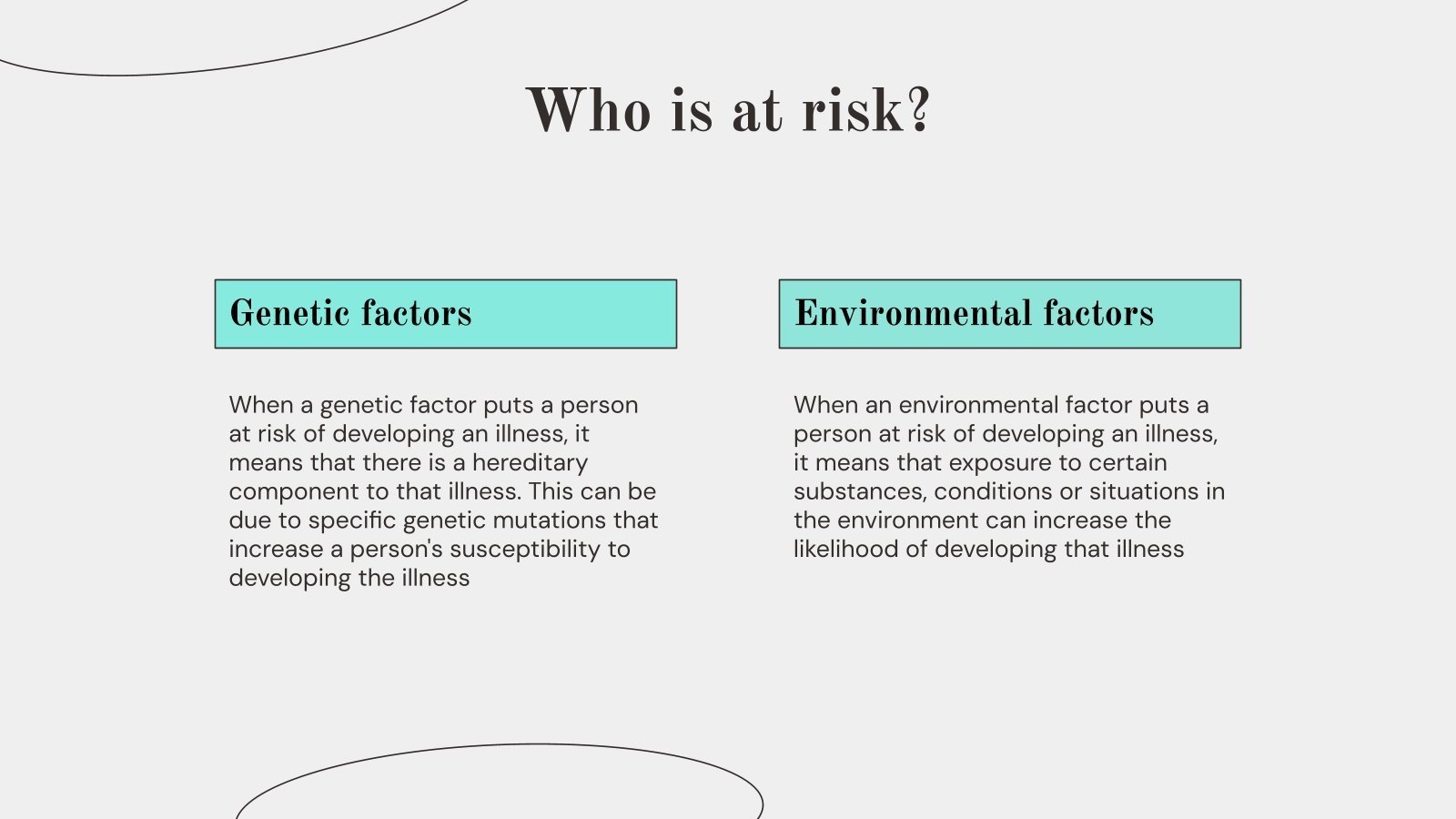 Who is at risk?

Genetic factors

When a genetic factor puts a person at risk of developing an illness, it means that there is a hereditary component to that illness. This can be due to specific genetic mutations that increase a person's susceptibility to developing the illness

Environmental factors

When an environmental factor puts a person at risk of developing an illness, it means that exposure to certain substances, conditions or situations in the environment can increase the likelihood of developing that illness